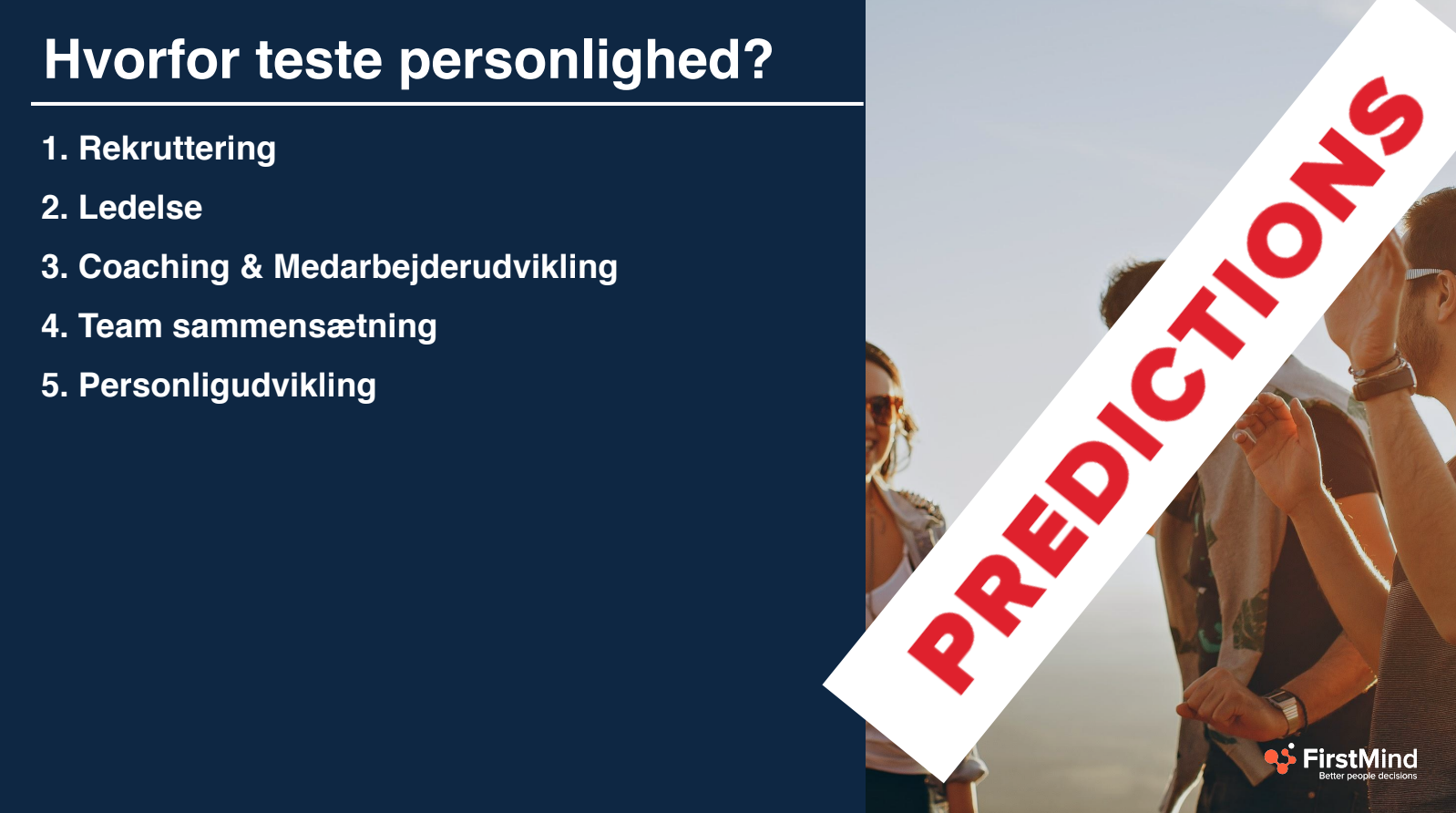 Hvorfor teste personlighed?

1. Rekruttering

2. Ledelse

3. Coaching & Medarbejderudvikling

4. Team sammensætning

5. Personligudvikling

PREDICTIONS

FirstMind
Better people decisions